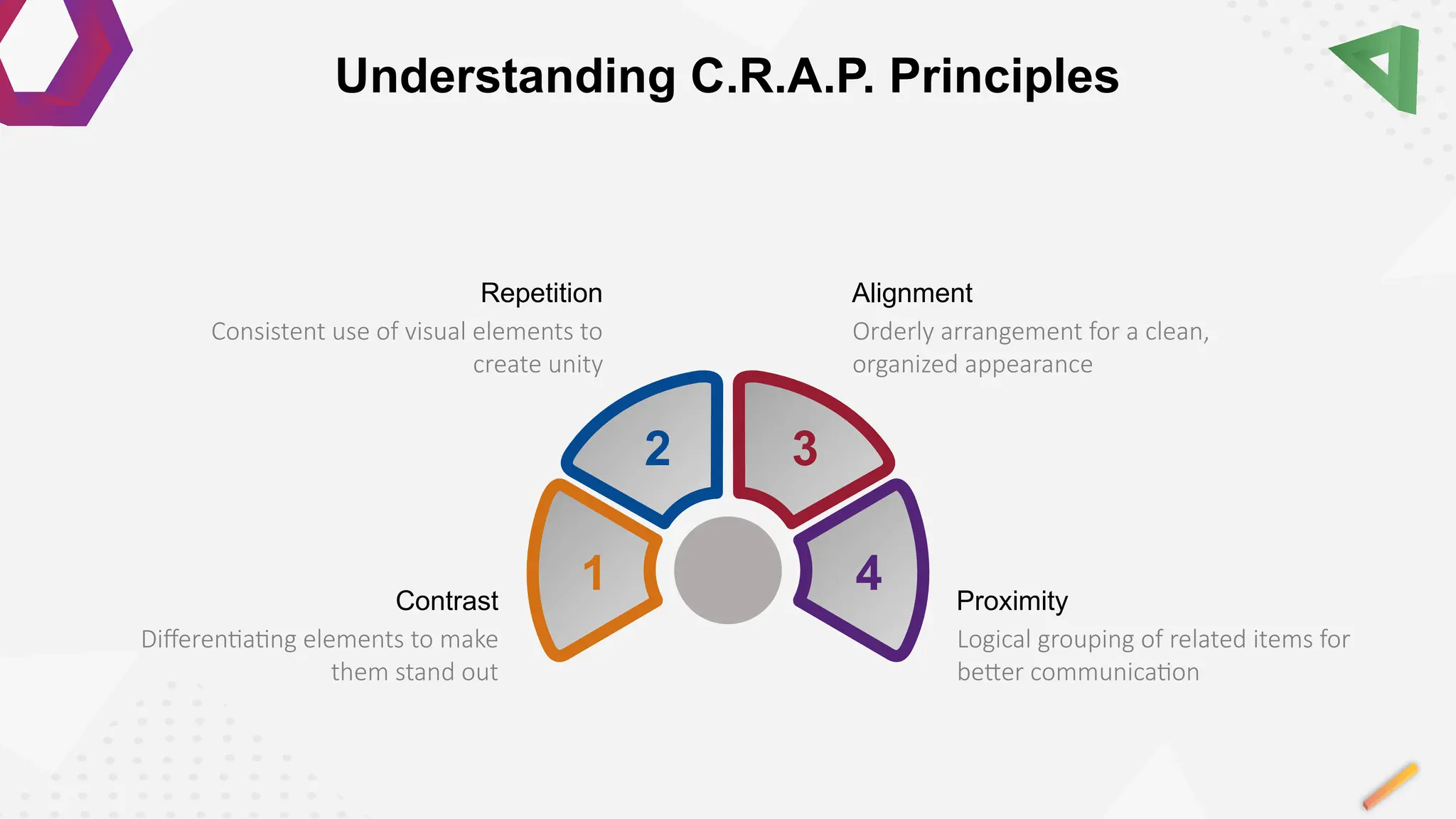 Understanding C.R.A.P. Principles

Repetition
Consistent use of visual elements to create unity

Alignment
Orderly arrangement for a clean, organized appearance

2

3

1

4

Contrast
Differentiating elements to make them stand out

Proximity
Logical grouping of related items for better communication